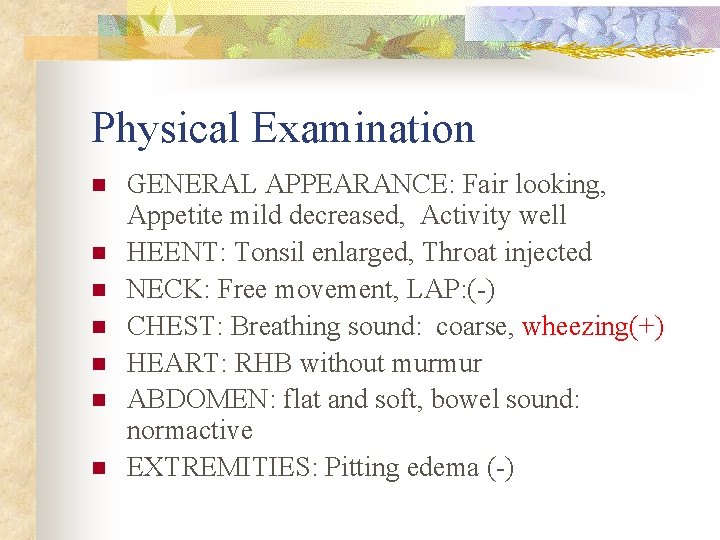 Physical Examination

- GENERAL APPEARANCE: Fair looking, Appetite mild decreased, Activity well
- HEENT: Tonsil enlarged, Throat injected
- NECK: Free movement, LAP:(-)
- CHEST: Breathing sound: coarse, wheezing(+)
- HEART: RHB without murmur
- ABDOMEN: flat and soft, bowel sound: normactive
- EXTREMITIES: Pitting edema (-)